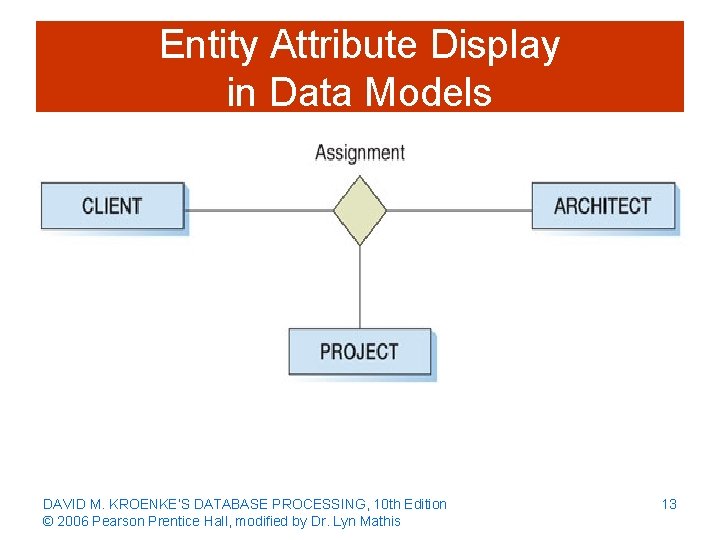 Entity Attribute Display in Data Models

Assignment

CLIENT

ARCHITECT

PROJECT

DAVID M. KROENKE'S DATABASE PROCESSING, 10th Edition
© 2006 Pearson Prentice Hall, modified by Dr. Lyn Mathis

13